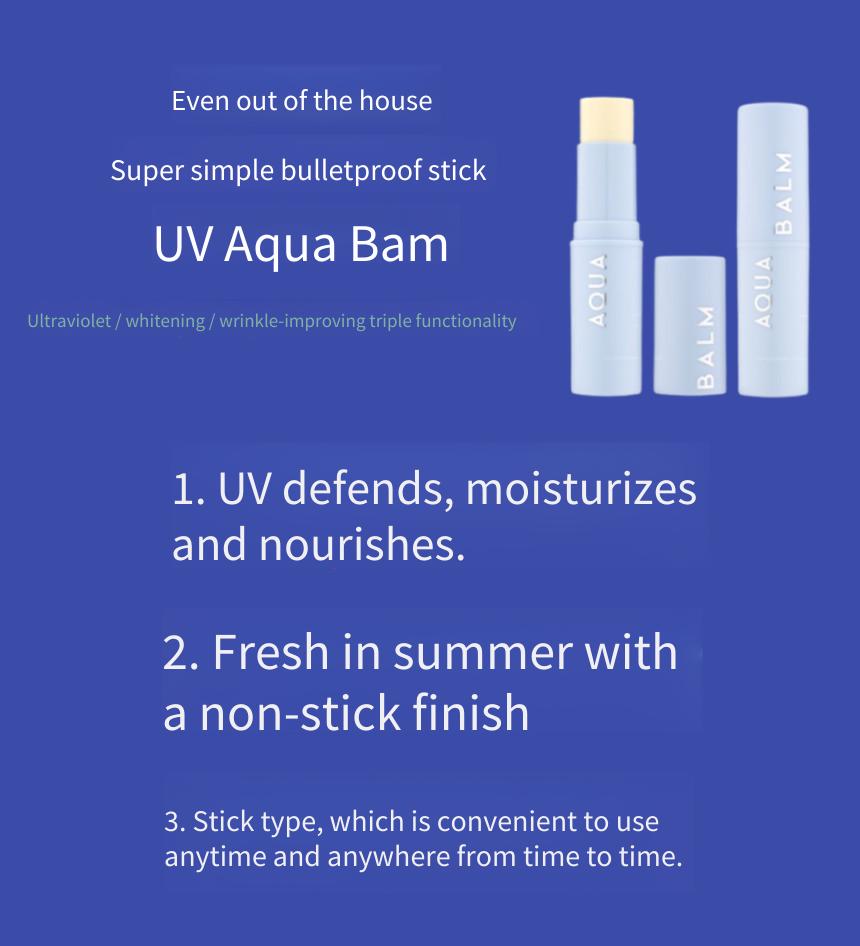 Even out of the house

Super simple bulletproof stick

UV Aqua Bam

Ultraviolet / whitening / wrinkle-improving triple functionality

AQUA

BALM

AQUA BALM

1. UV defends, moisturizes and nourishes.

2. Fresh in summer with a non-stick finish

3. Stick type, which is convenient to use anytime and anywhere from time to time.